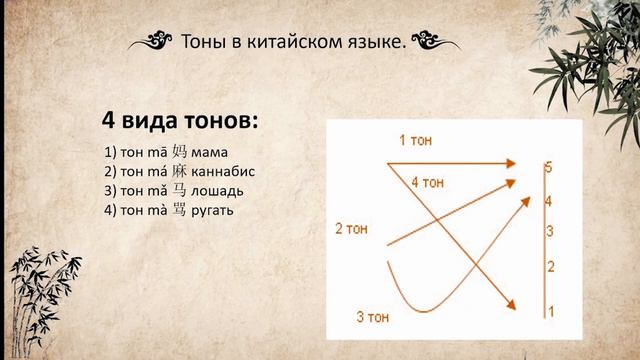 Тоны в китайском языке.

4 вида тонов:

1) тон mā 妈 мама
2) тон má 麻 каннабис
3) тон mǎ 马 лошадь
4) тон mà 骂 ругать

1 тон
4 тон
2 тон
3 тон
5
4
3
2
1